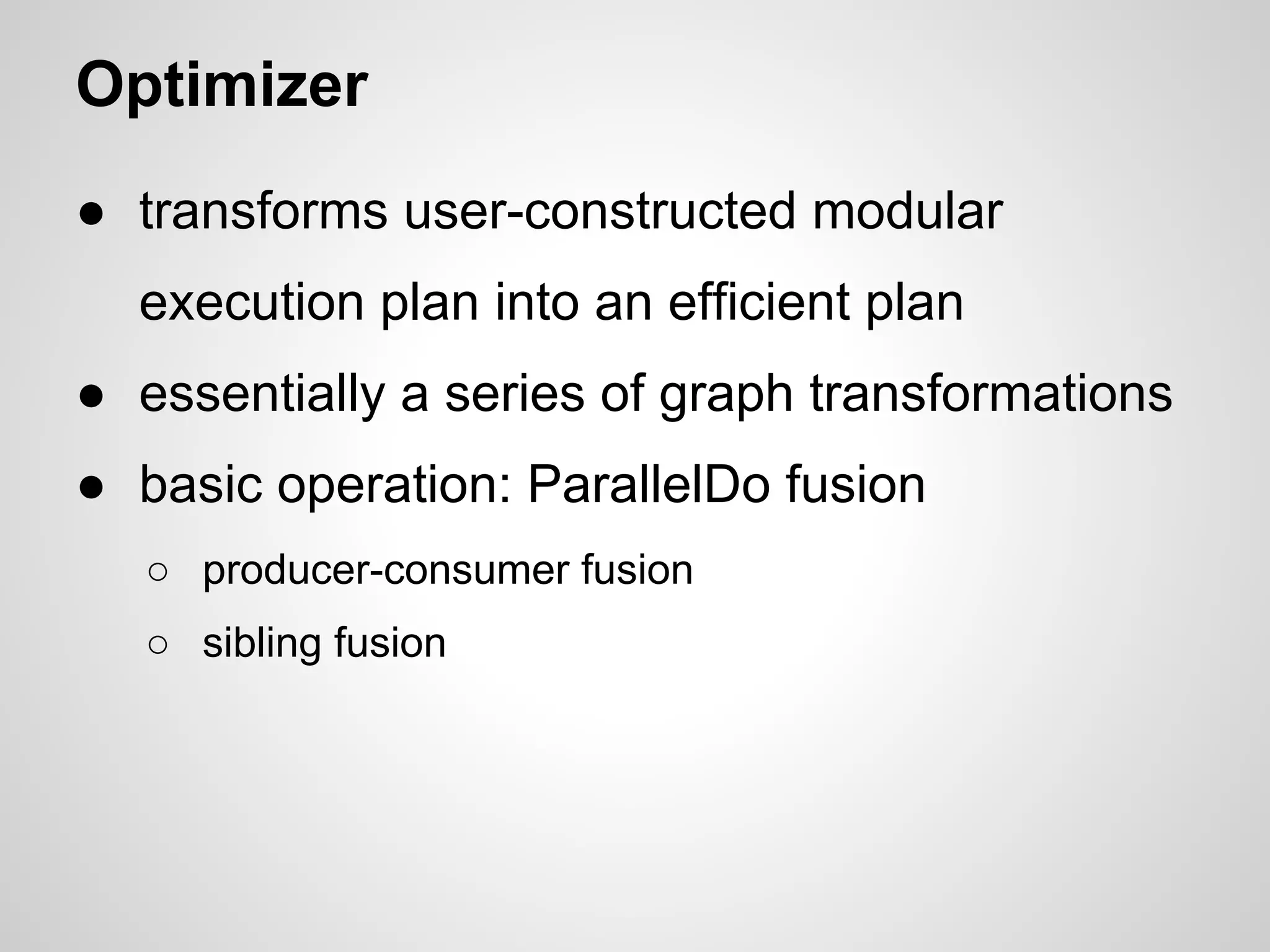 Optimizer

● transforms user-constructed modular execution plan into an efficient plan
● essentially a series of graph transformations
● basic operation: ParallelDo fusion
○ producer-consumer fusion
○ sibling fusion